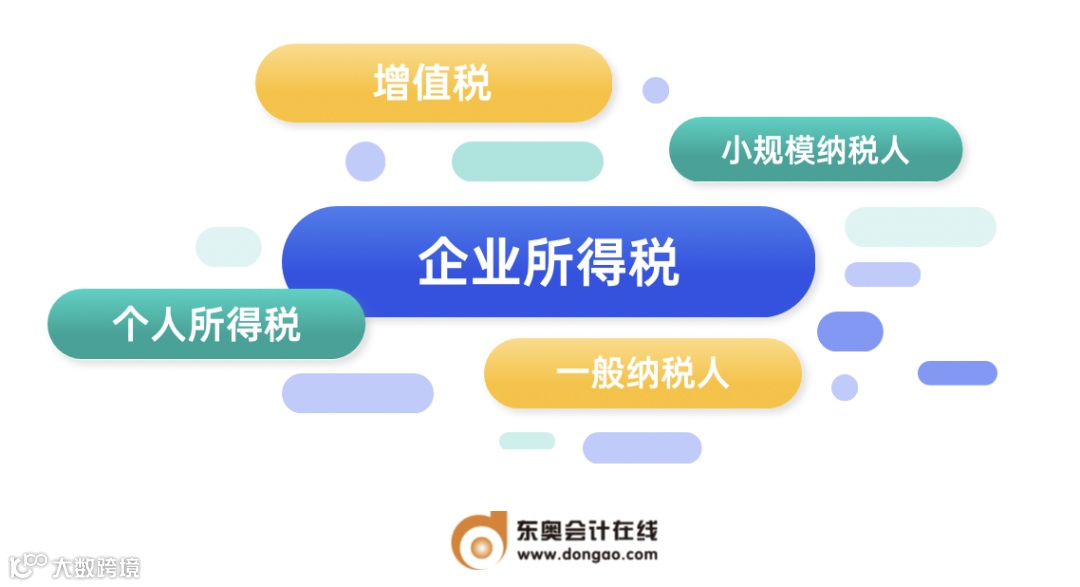 增值税

小规模纳税人

企业所得税

个人所得税

一般纳税人

东奥会计在线
www.dongao.com

大数跨境